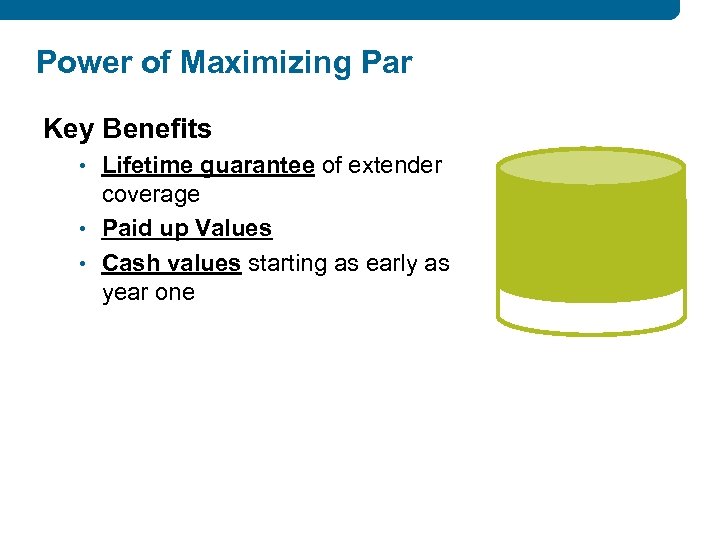 Power of Maximizing Par

Key Benefits

• Lifetime guarantee of extender coverage
• Paid up Values
• Cash values starting as early as year one